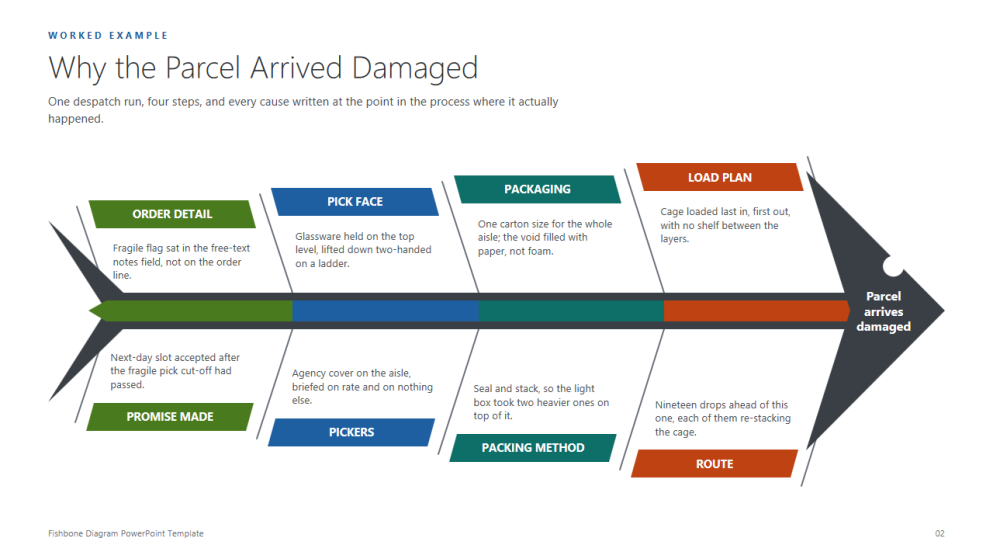 WORKED EXAMPLE

Why the Parcel Arrived Damaged

One despatch run, four steps, and every cause written at the point in the process where it actually happened.

ORDER DETAIL

Fragile flag sat in the free-text notes field, not on the order line.

PICK FACE

Glassware held on the top level, lifted down two-handed on a ladder.

PACKAGING

One carton size for the whole aisle; the void filled with paper, not foam.

LOAD PLAN

Cage loaded last in, first out, with no shelf between the layers.

Parcel arrives damaged

Next-day slot accepted after the fragile pick cut-off had passed.

PROMISE MADE

Agency cover on the aisle, briefed on rate and on nothing else.

PICKERS

Seal and stack, so the light box took two heavier ones on top of it.

PACKING METHOD

Nineteen drops ahead of this one, each of them re-stacking the cage.

ROUTE

Fishbone Diagram PowerPoint Template

02